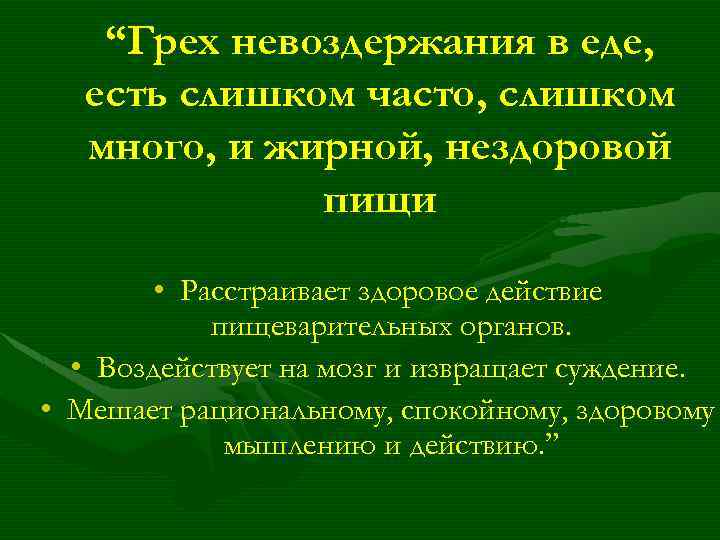 “Грех невоздержания в еде, есть слишком часто, слишком много, и жирной, нездоровой пищи

• Расстраивает здоровое действие пищеварительных органов.
• Воздействует на мозг и извращает суждение.
• Мешает рациональному, спокойному, здоровому мышлению и действию.”